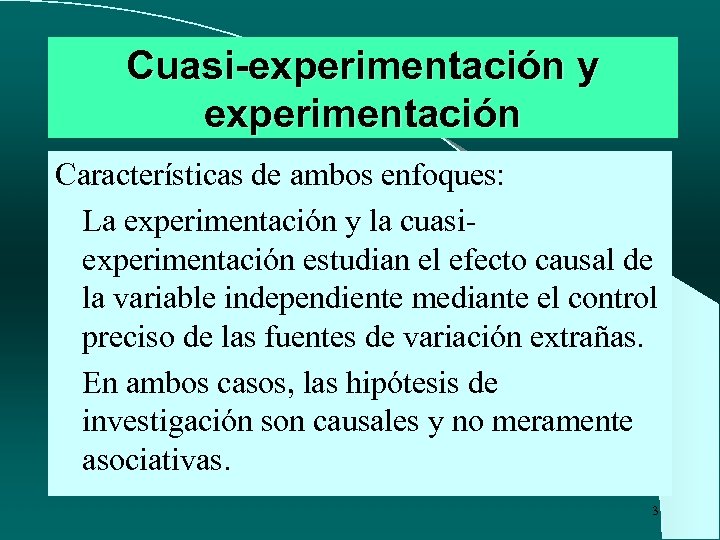 Cuasi-experimentación y experimentación

Características de ambos enfoques:

La experimentación y la cuasi-experimentación estudian el efecto causal de la variable independiente mediante el control preciso de las fuentes de variación extrañas.

En ambos casos, las hipótesis de investigación son causales y no meramente asociativas.

3